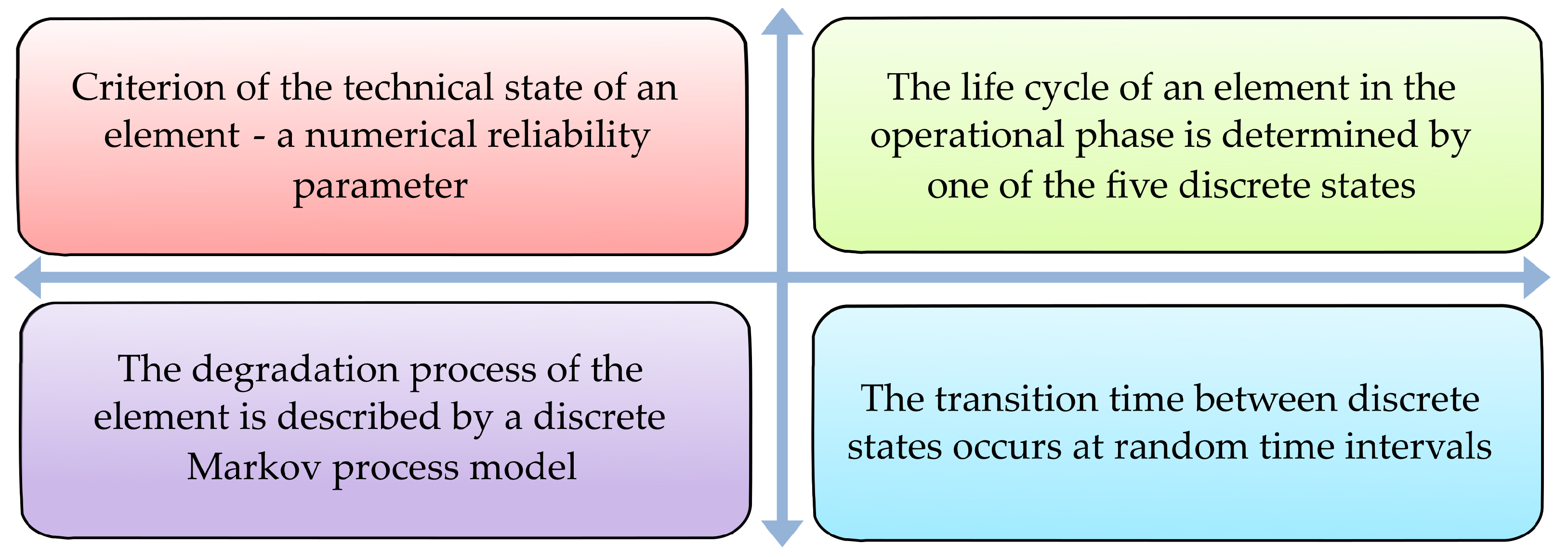 Criterion of the technical state of an element - a numerical reliability parameter

The life cycle of an element in the operational phase is determined by one of the five discrete states

The degradation process of the element is described by a discrete Markov process model

The transition time between discrete states occurs at random time intervals